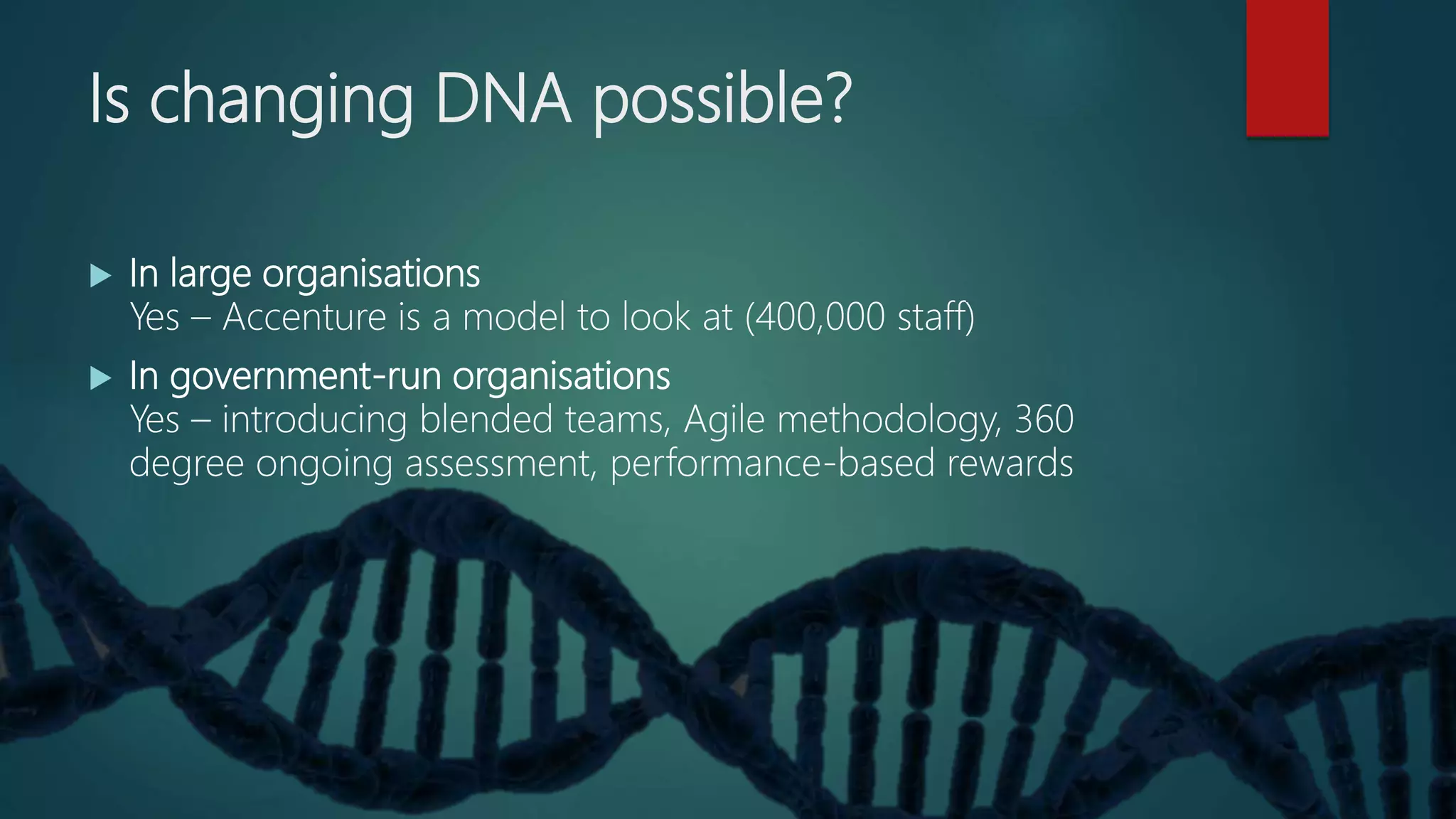 Is changing DNA possible?

▶ In large organisations
Yes – Accenture is a model to look at (400,000 staff)

▶ In government-run organisations
Yes – introducing blended teams, Agile methodology, 360 degree ongoing assessment, performance-based rewards